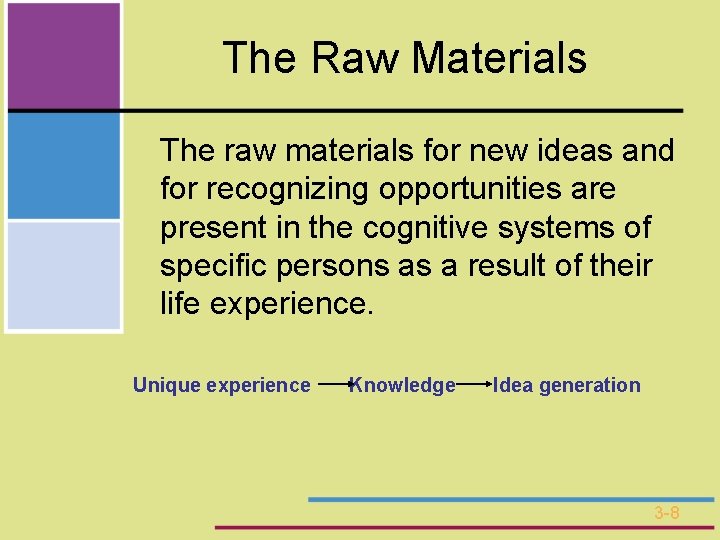 The Raw Materials

The raw materials for new ideas and for recognizing opportunities are present in the cognitive systems of specific persons as a result of their life experience.

Unique experience → Knowledge → Idea generation

3-8